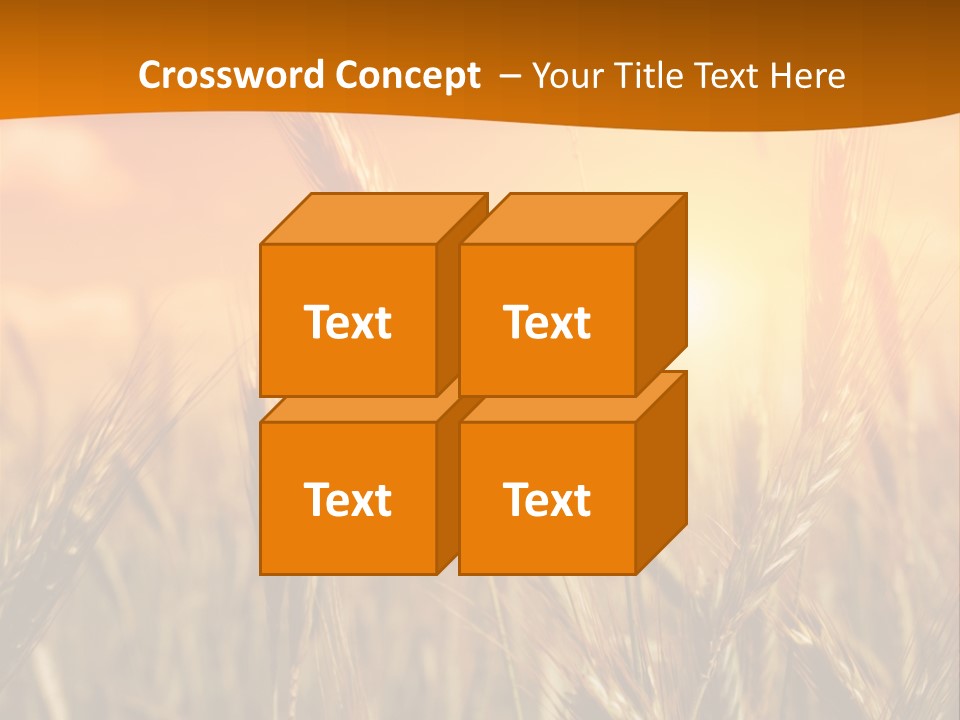 Crossword Concept – Your Title Text Here

Text

Text

Text

Text